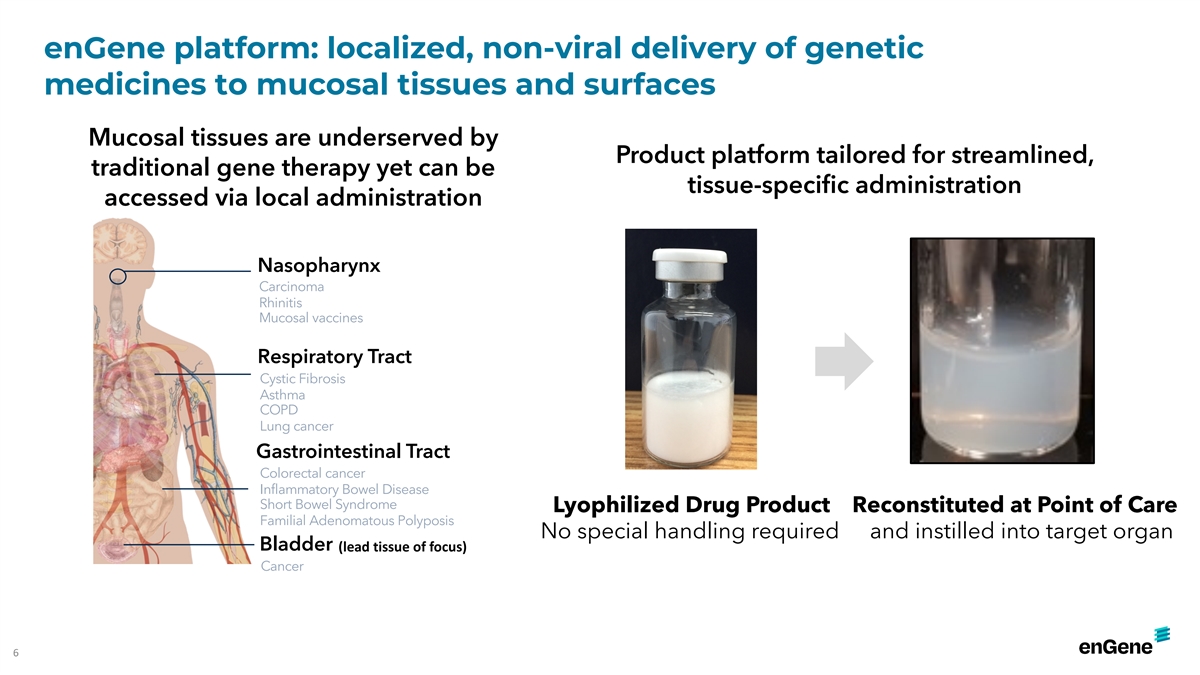 enGene platform: localized, non-viral delivery of genetic medicines to mucosal tissues and surfaces

Mucosal tissues are underserved by traditional gene therapy yet can be accessed via local administration

Nasopharynx
Carcinoma
Rhinitis
Mucosal vaccines

Respiratory Tract
Cystic Fibrosis
Asthma
COPD
Lung cancer

Gastrointestinal Tract
Colorectal cancer
Inflammatory Bowel Disease
Short Bowel Syndrome
Familial Adenomatous Polyposis

Bladder (lead tissue of focus)
Cancer

Product platform tailored for streamlined, tissue-specific administration

Lyophilized Drug Product
No special handling required

Reconstituted at Point of Care
and instilled into target organ

6

enGene